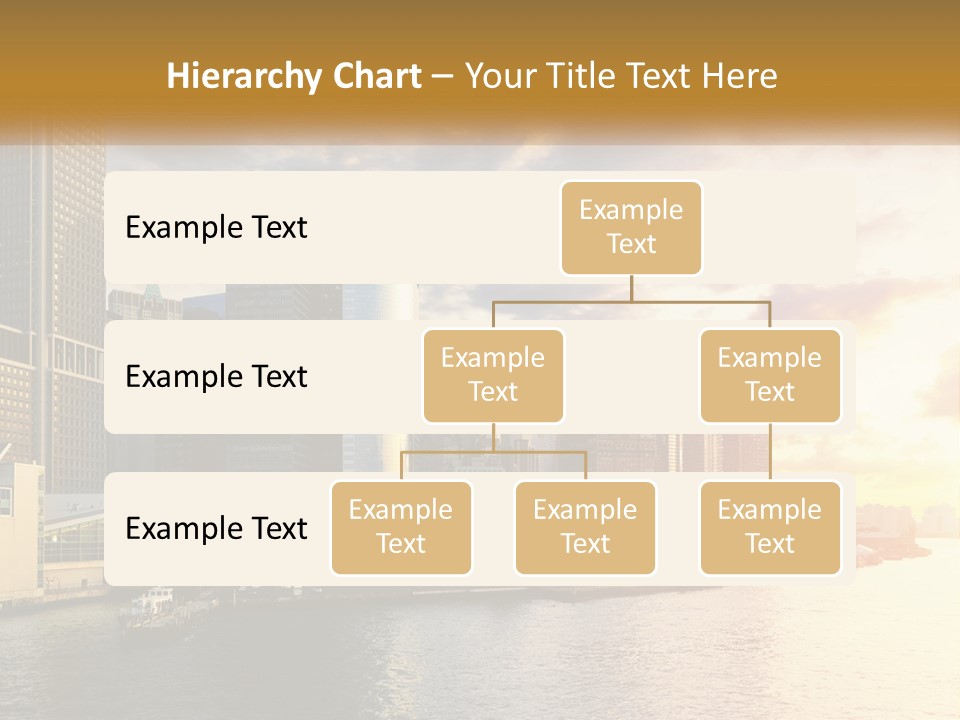 Hierarchy Chart – Your Title Text Here

Example Text

Example Text

Example Text

Example Text

Example Text

Example Text

Example Text

Example Text

Example Text